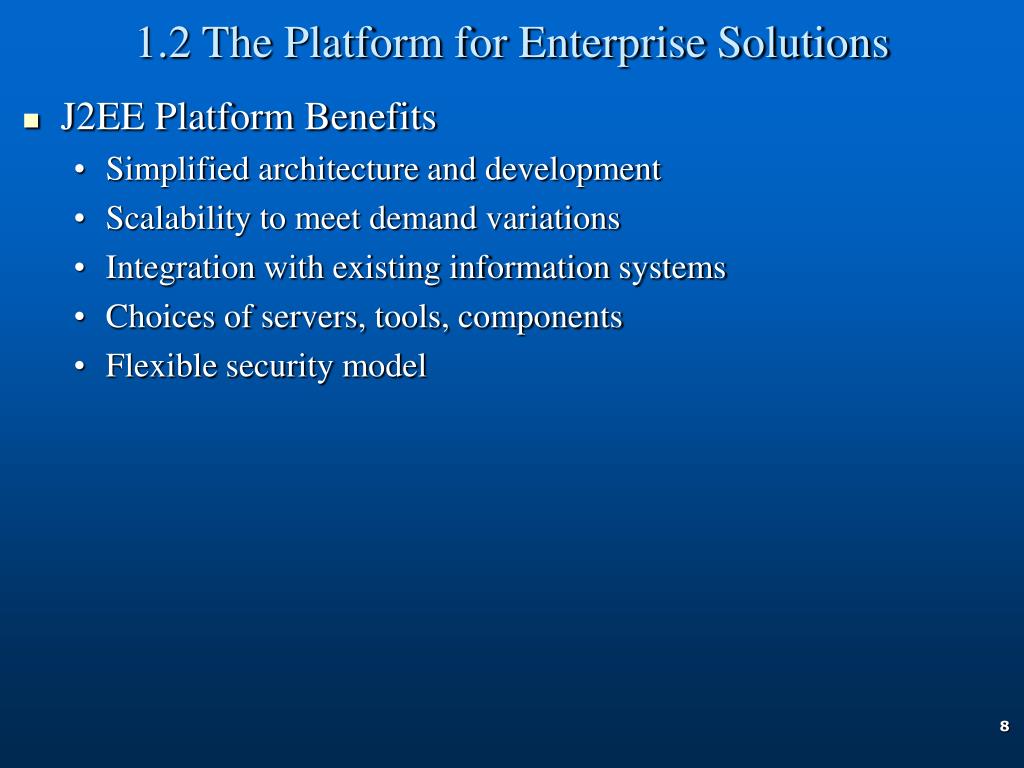 1.2 The Platform for Enterprise Solutions

- J2EE Platform Benefits
  - Simplified architecture and development
  - Scalability to meet demand variations
  - Integration with existing information systems
  - Choices of servers, tools, components
  - Flexible security model

8